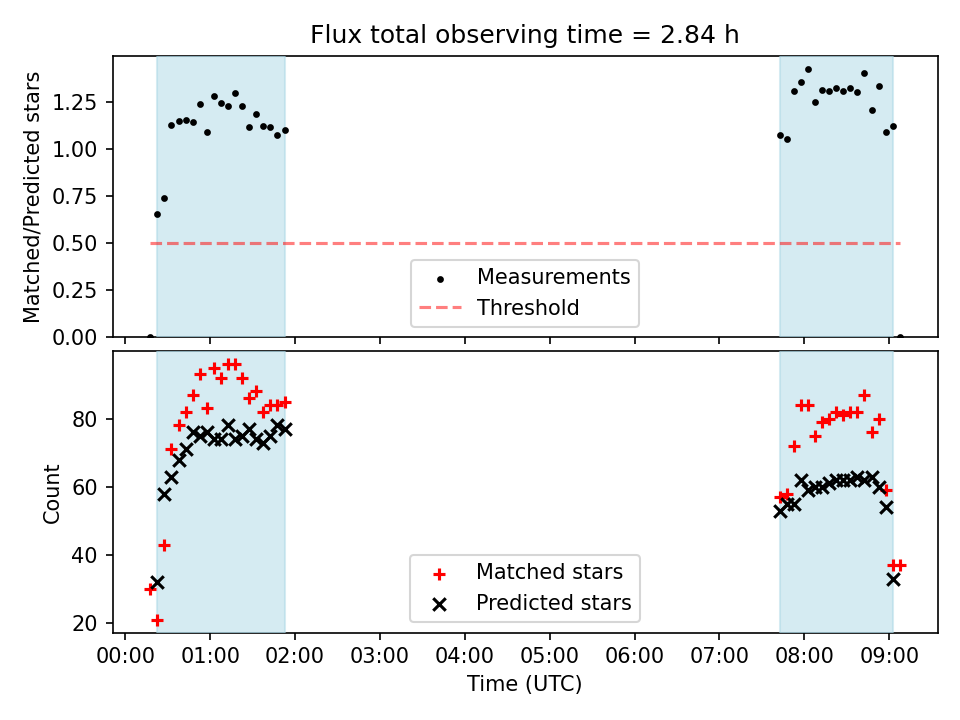 Flux total observing time = 2.84 h

Matched/Predicted stars

1.25
1.00
0.75
0.50
0.25
0.00

Measurements
Threshold

Count

80
60
40
20

Matched stars
Predicted stars

00:00 01:00 02:00 03:00 04:00 05:00 06:00 07:00 08:00 09:00

Time (UTC)